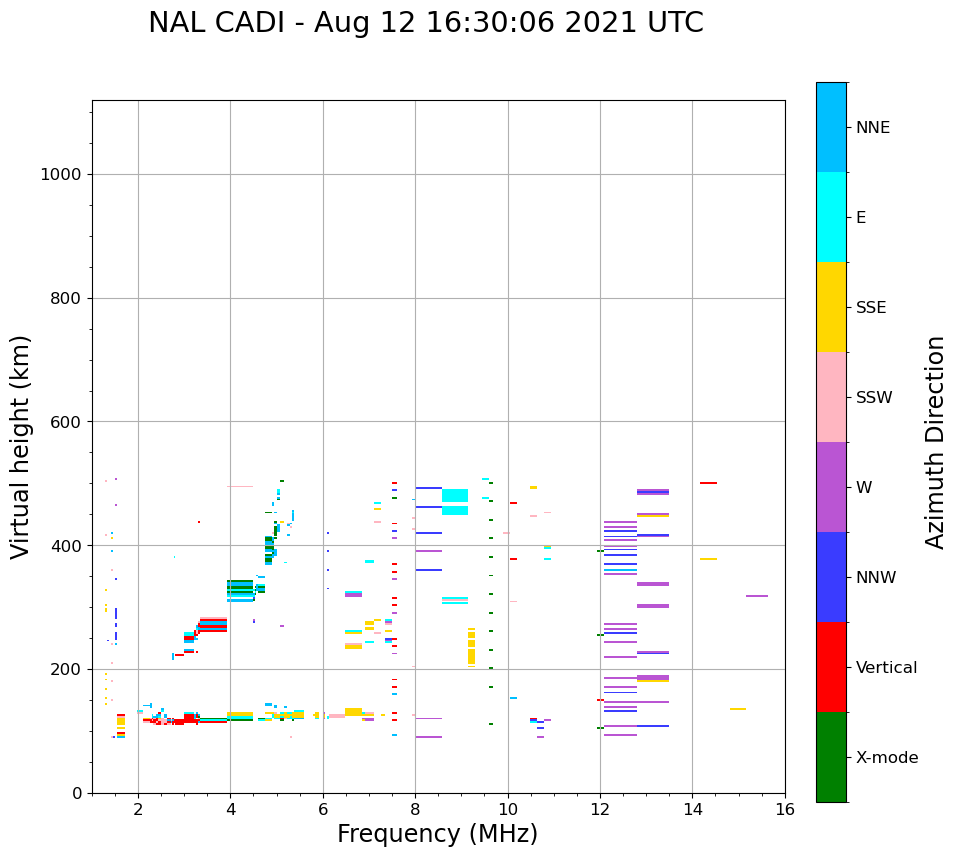 NAL CADI - Aug 12 16:30:06 2021 UTC

Virtual height (km)

1000
800
600
400
200
0

2
4
6
8
10
12
14
16

Frequency (MHz)

NNE
E
SSE
SSW
W
NNW
Vertical
X-mode

Azimuth Direction